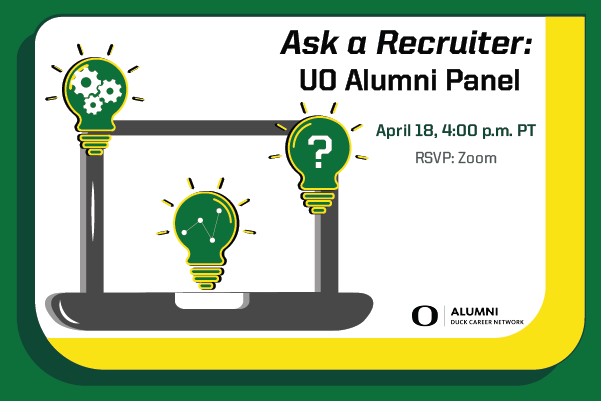 Ask a Recruiter:
UO Alumni Panel

April 18, 4:00 p.m. PT

RSVP: Zoom

?

O | ALUMNI
DUCK CAREER NETWORK